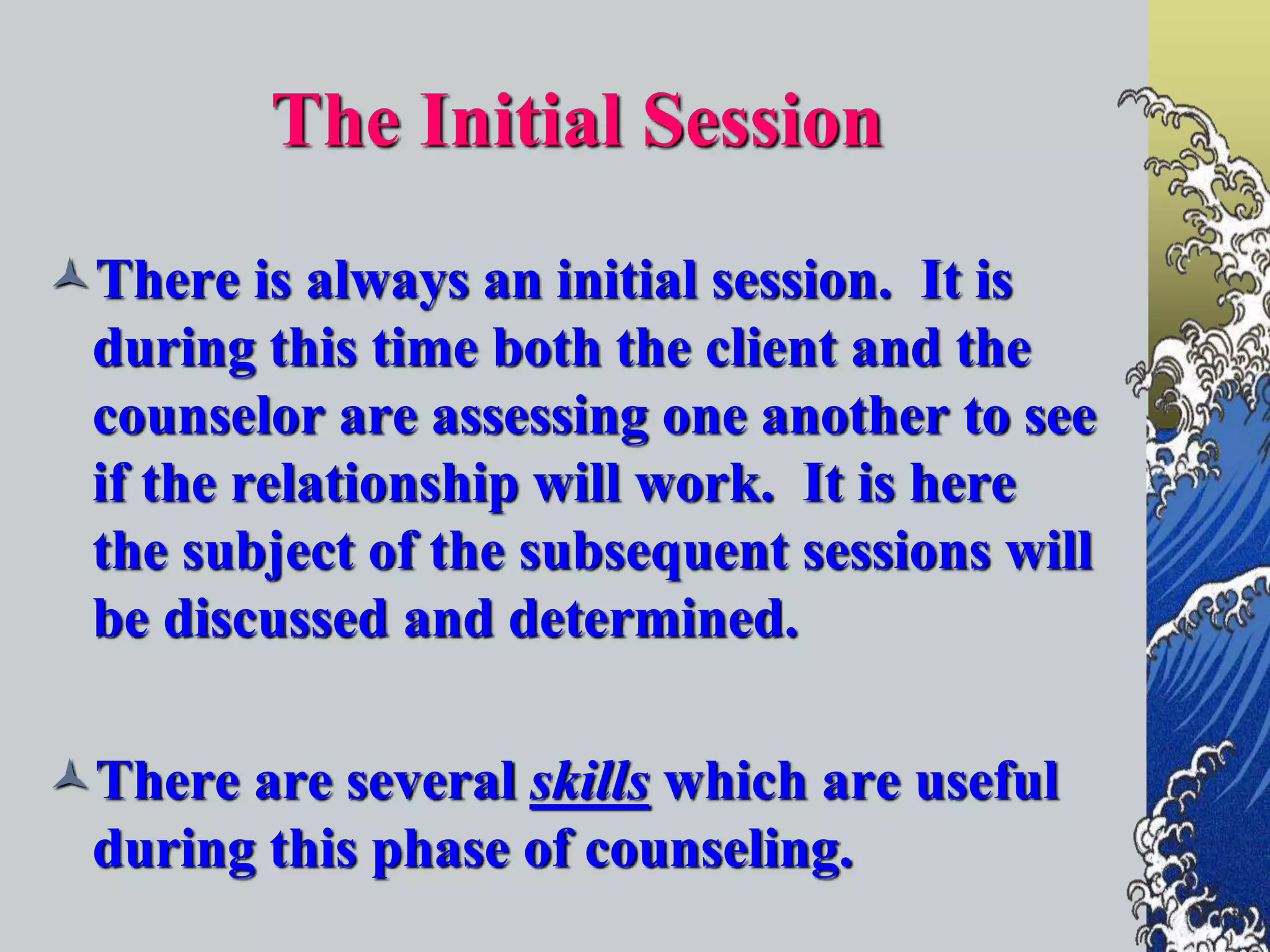 The Initial Session

There is always an initial session. It is during this time both the client and the counselor are assessing one another to see if the relationship will work. It is here the subject of the subsequent sessions will be discussed and determined.

There are several skills which are useful during this phase of counseling.